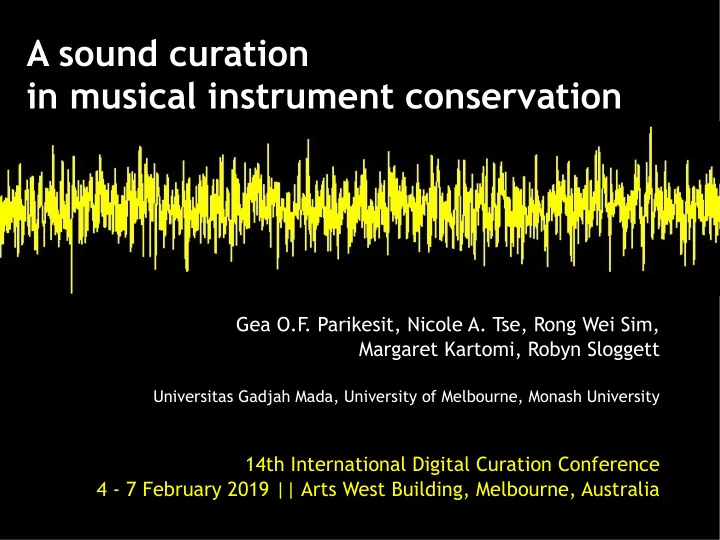 A sound curation
in musical instrument conservation

Gea O.F. Parikesit, Nicole A. Tse, Rong Wei Sim, Margaret Kartomi, Robyn Sloggett

Universitas Gadjah Mada, University of Melbourne, Monash University

14th International Digital Curation Conference
4 - 7 February 2019 || Arts West Building, Melbourne, Australia